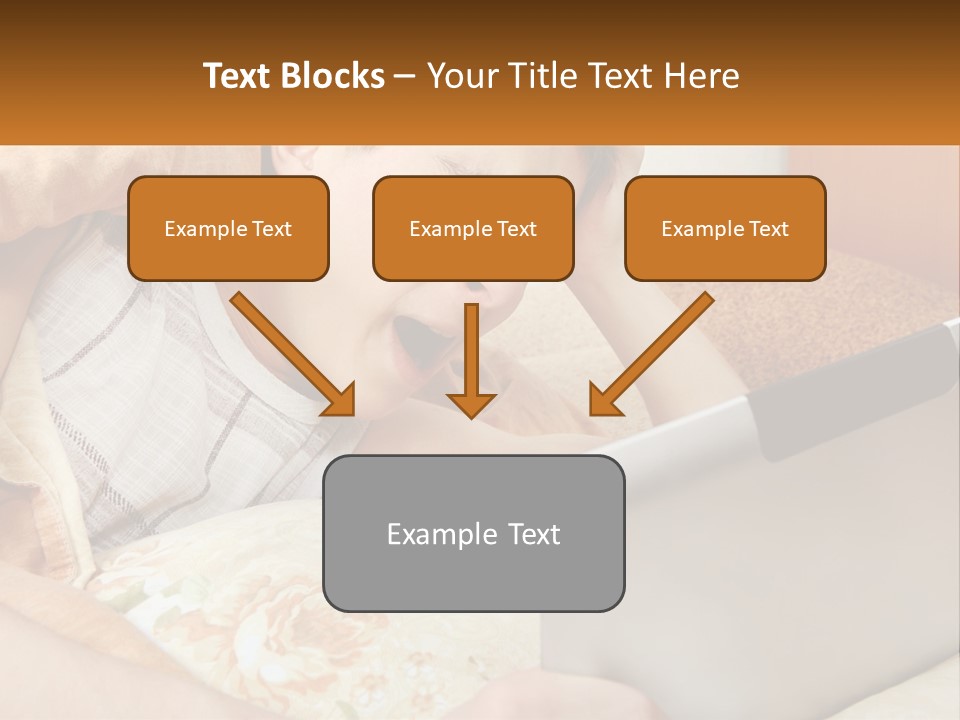 Text Blocks – Your Title Text Here

Example Text

Example Text

Example Text

Example Text